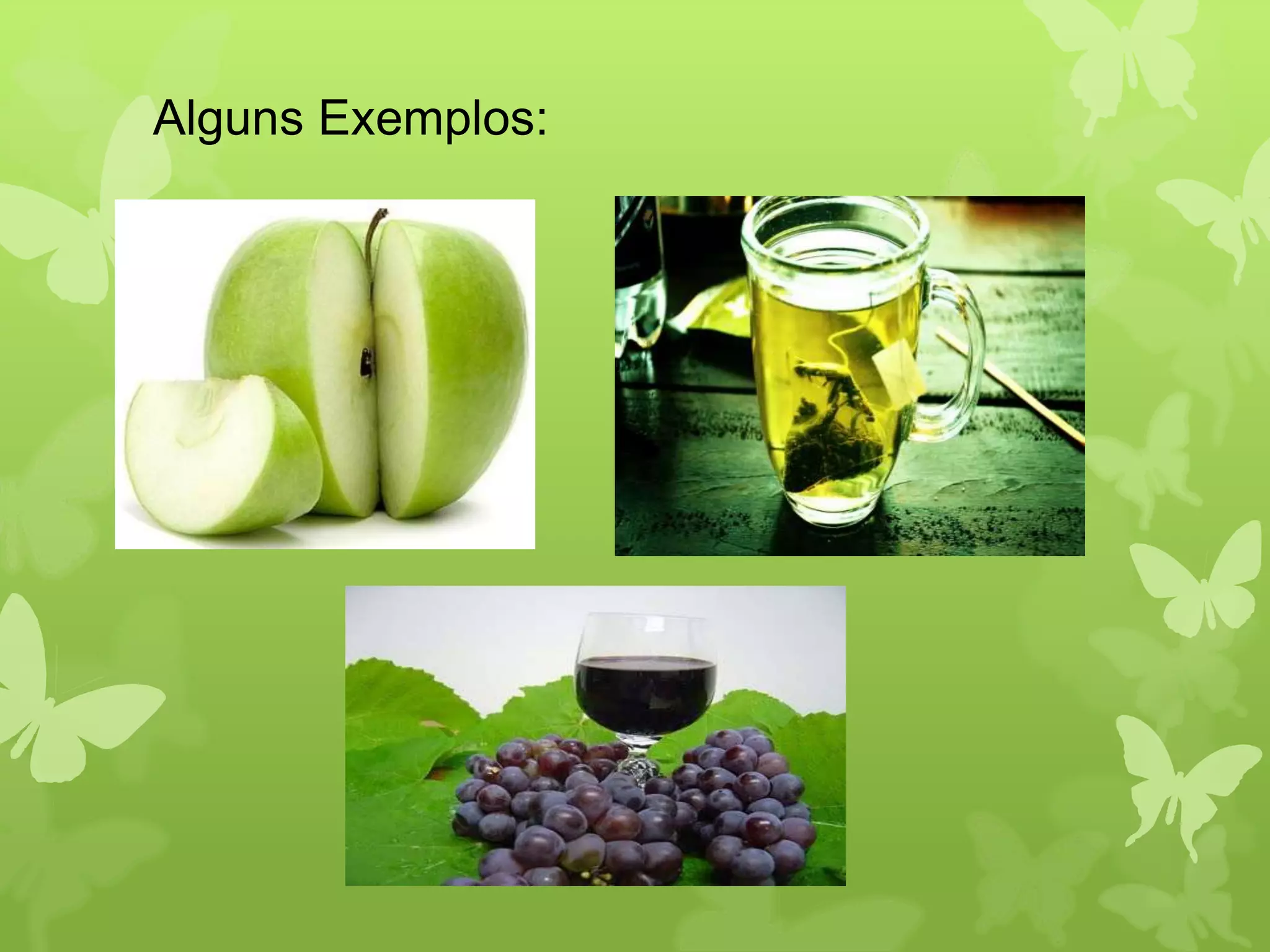 Alguns Exemplos: